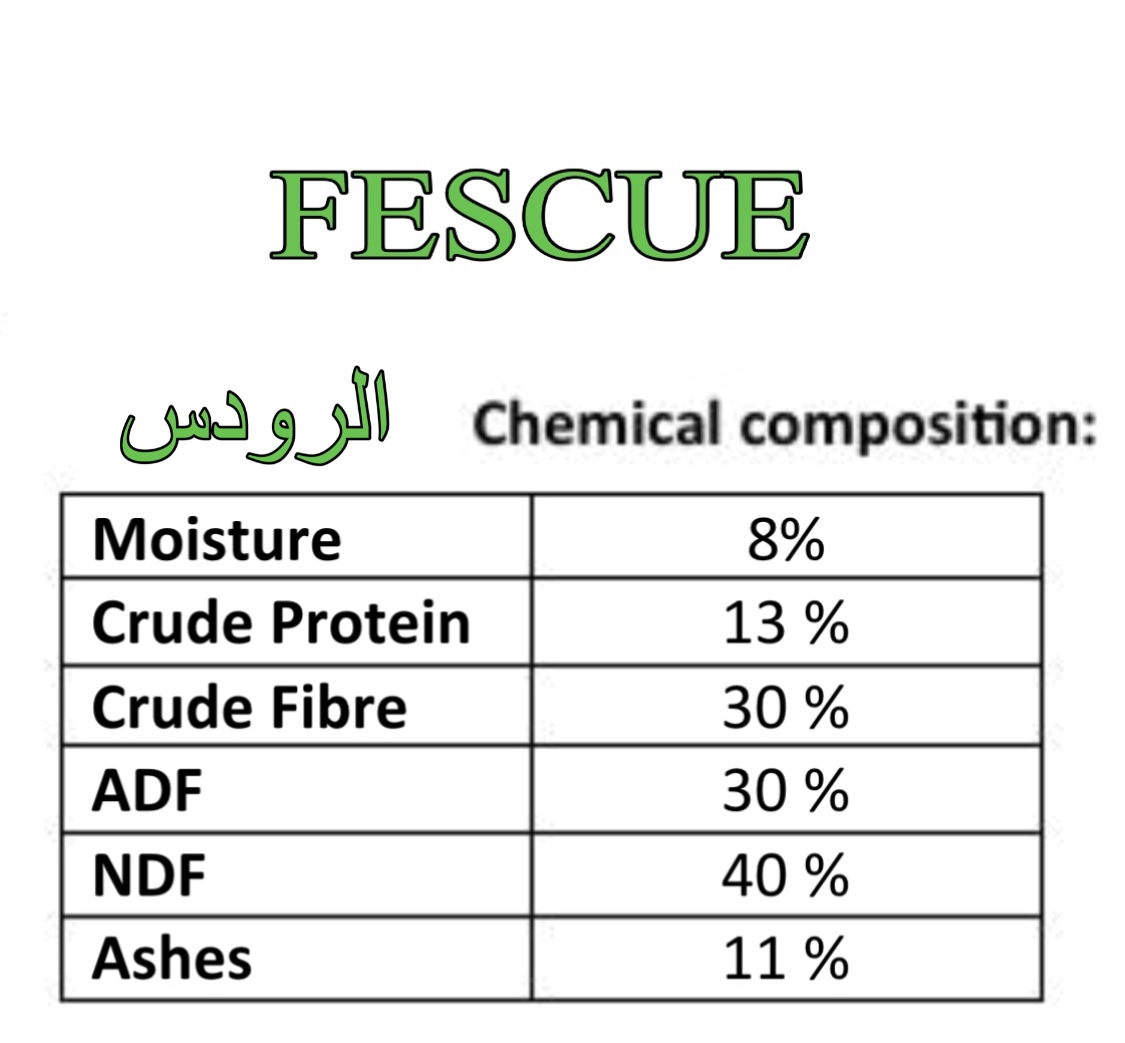 FESCUE

الرودس

Chemical composition:

| Moisture | 8% |
|---|---|
| Crude Protein | 13 % |
| Crude Fibre | 30 % |
| ADF | 30 % |
| NDF | 40 % |
| Ashes | 11 % |